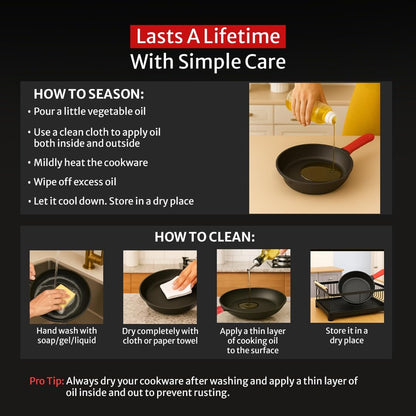 Lasts A Lifetime
With Simple Care

HOW TO SEASON:
• Pour a little vegetable oil
• Use a clean cloth to apply oil both inside and outside
• Mildly heat the cookware
• Wipe off excess oil
• Let it cool down. Store in a dry place

HOW TO CLEAN:

Hand wash with soap/gel/liquid

Dry completely with cloth or paper towel

Apply a thin layer of cooking oil to the surface

Store it in a dry place

Pro Tip: Always dry your cookware after washing and apply a thin layer of oil inside and out to prevent rusting.